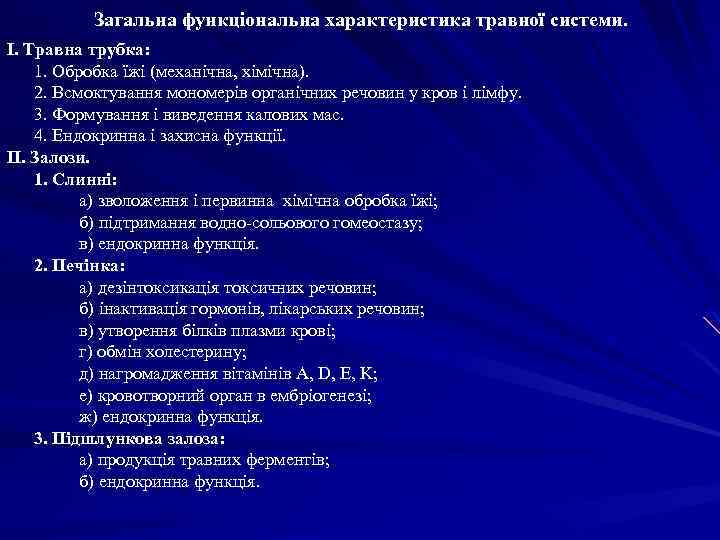 Загальна функціональна характеристика травної системи.

I. Травна трубка:
1. Обробка їжі (механічна, хімічна).
2. Всмоктування мономерів органічних речовин у кров і лімфу.
3. Формування і виведення калових мас.
4. Ендокринна і захисна функції.

II. Залози.
1. Слинні:
а) зволоження і первинна хімічна обробка їжі;
б) підтримання водно-сольового гомеостазу;
в) ендокринна функція.
2. Печінка:
а) дезінтоксикація токсичних речовин;
б) інактивація гормонів, лікарських речовин;
в) утворення білків плазми крові;
г) обмін холестерину;
д) нагромадження вітамінів A, D, E, K;
е) кровотворний орган в ембріогенезі;
ж) ендокринна функція.
3. Підшлункова залоза:
а) продукція травних ферментів;
б) ендокринна функція.